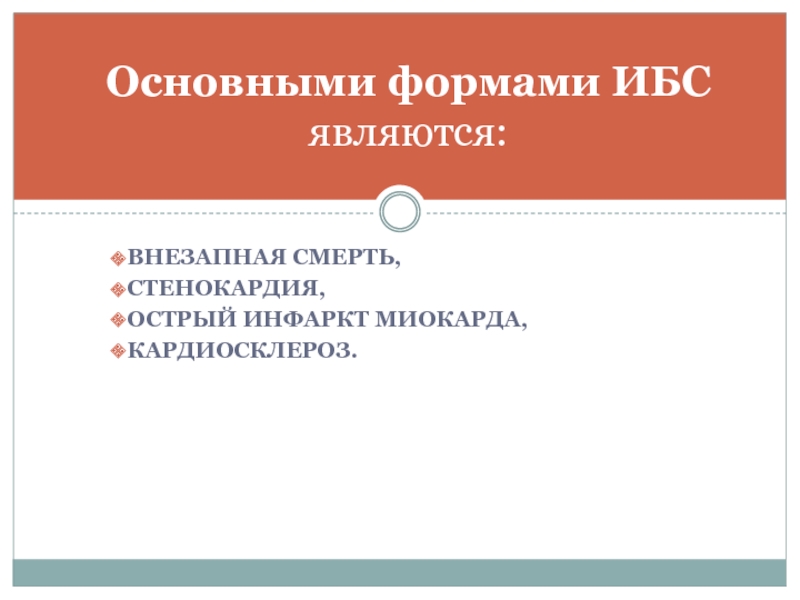 Основными формами ИБС являются:

ВНЕЗАПНАЯ СМЕРТЬ,
СТЕНОКАРДИЯ,
ОСТРЫЙ ИНФАРКТ МИОКАРДА,
КАРДИОСКЛЕРОЗ.